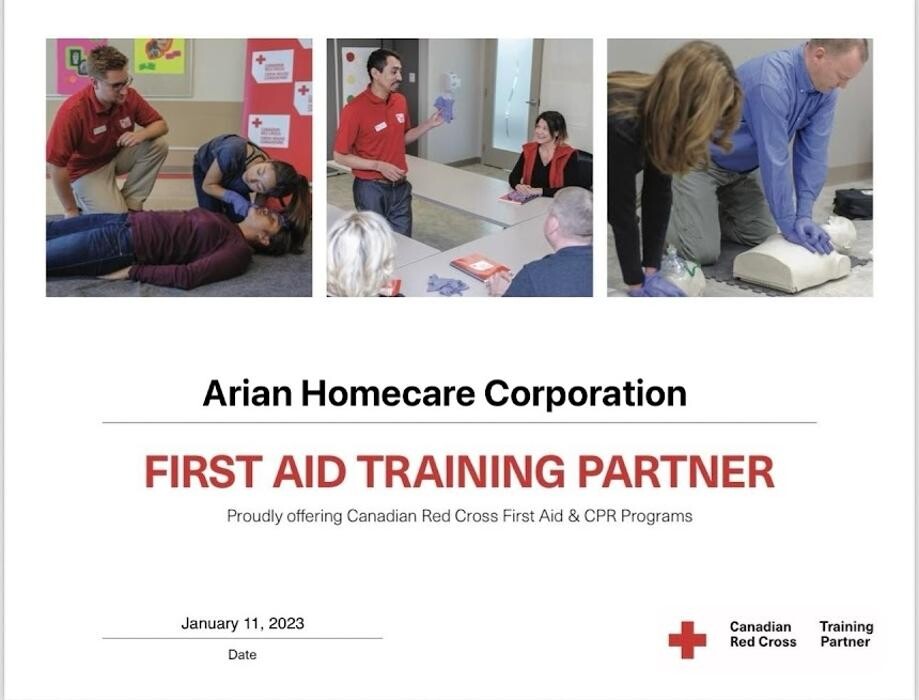 Arian Homecare Corporation

FIRST AID TRAINING PARTNER

Proudly offering Canadian Red Cross First Aid & CPR Programs

January 11, 2023

Date

Canadian Red Cross

Training Partner